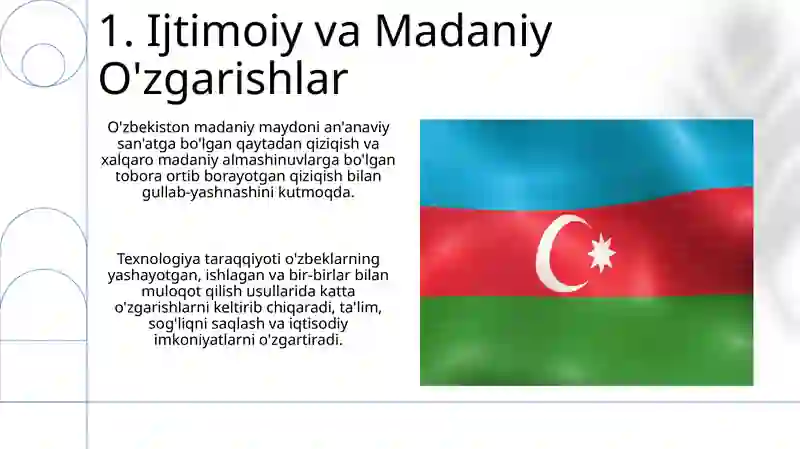 1. Ijtimoiy va Madaniy O'zgarishlar

O'zbekiston madaniy maydoni an'anaviy san'atga bo'lgan qaytadan qiziqish va xalqaro madaniy almashinuvlarga bo'lgan tobora ortib borayotgan qiziqish bilan gullab-yashnashini kutmoqda.

Texnologiya taraqqiyoti o'zbeklarning yashayotgan, ishlagan va bir-birlar bilan muloqot qilish usullarida katta o'zgarishlarni keltirib chiqaradi, ta'lim, sog'liqni saqlash va iqtisodiy imkoniyatlarni o'zgartiradi.